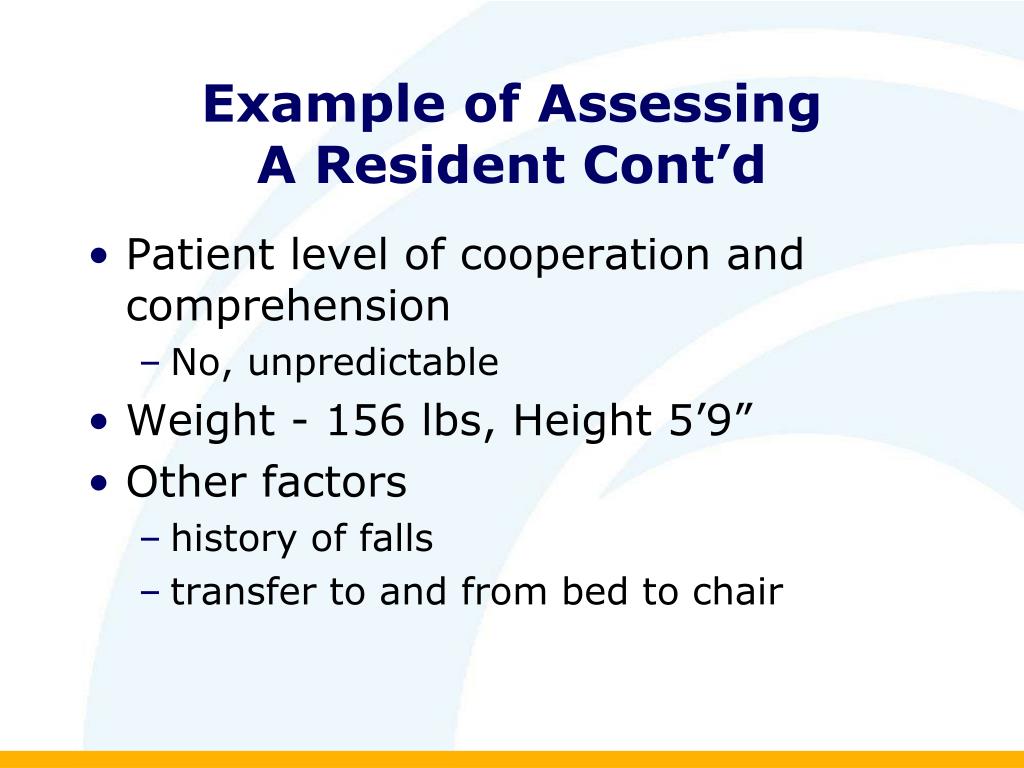 Example of Assessing
A Resident Cont’d

• Patient level of cooperation and comprehension
– No, unpredictable
• Weight - 156 lbs, Height 5’9”
• Other factors
– history of falls
– transfer to and from bed to chair